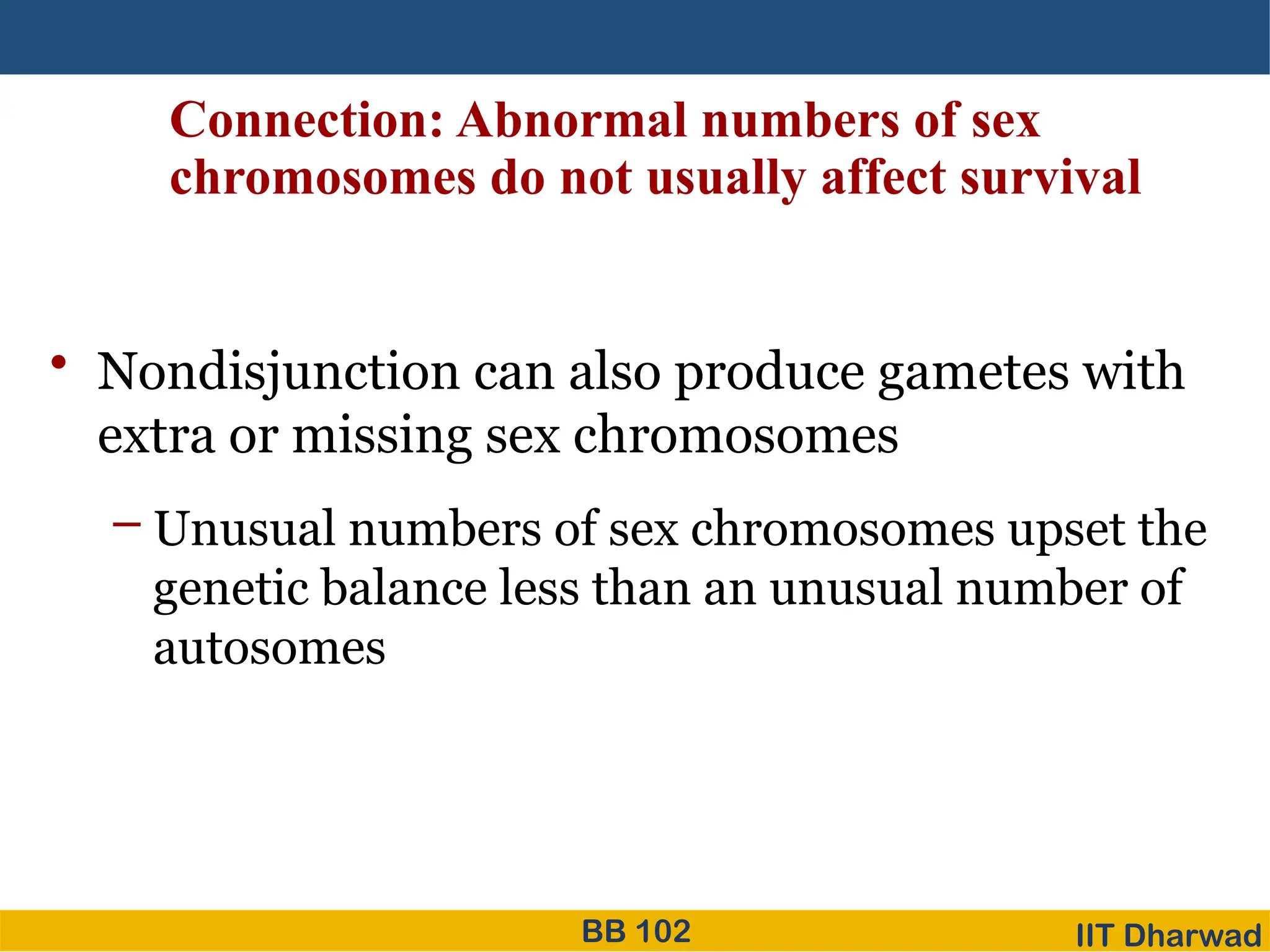 Connection: Abnormal numbers of sex chromosomes do not usually affect survival

• Nondisjunction can also produce gametes with extra or missing sex chromosomes

– Unusual numbers of sex chromosomes upset the genetic balance less than an unusual number of autosomes

BB 102

IIT Dharwad